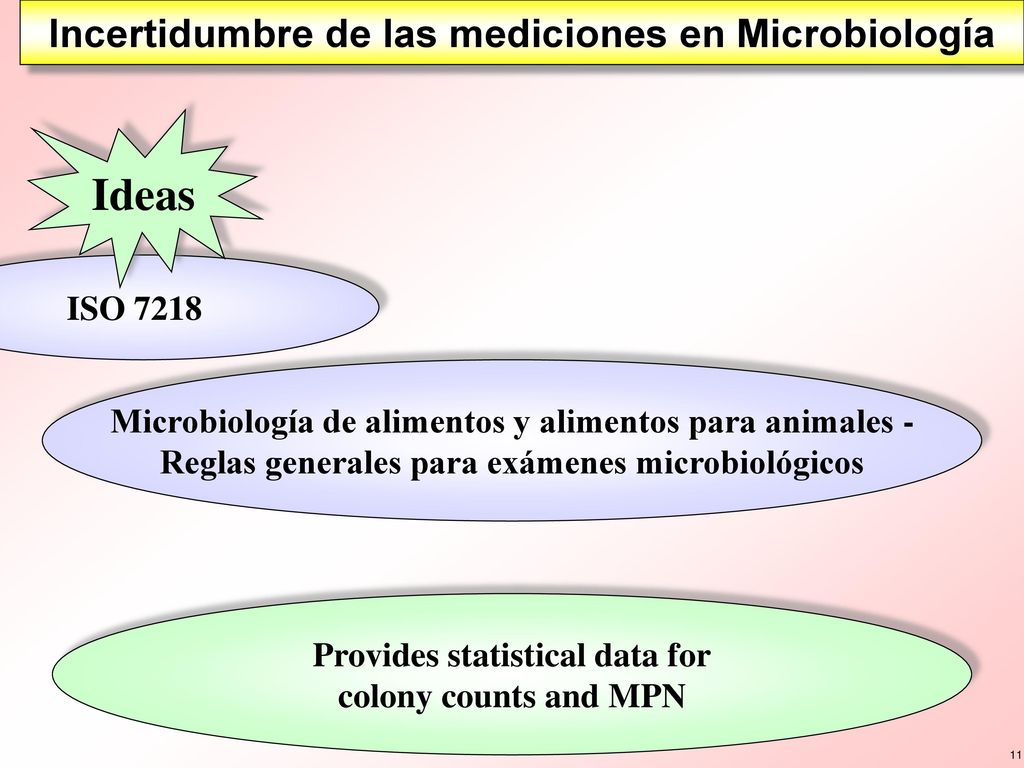 Incertidumbre de las mediciones en Microbiología

Ideas

ISO 7218

Microbiología de alimentos y alimentos para animales - Reglas generales para exámenes microbiológicos

Provides statistical data for colony counts and MPN

11